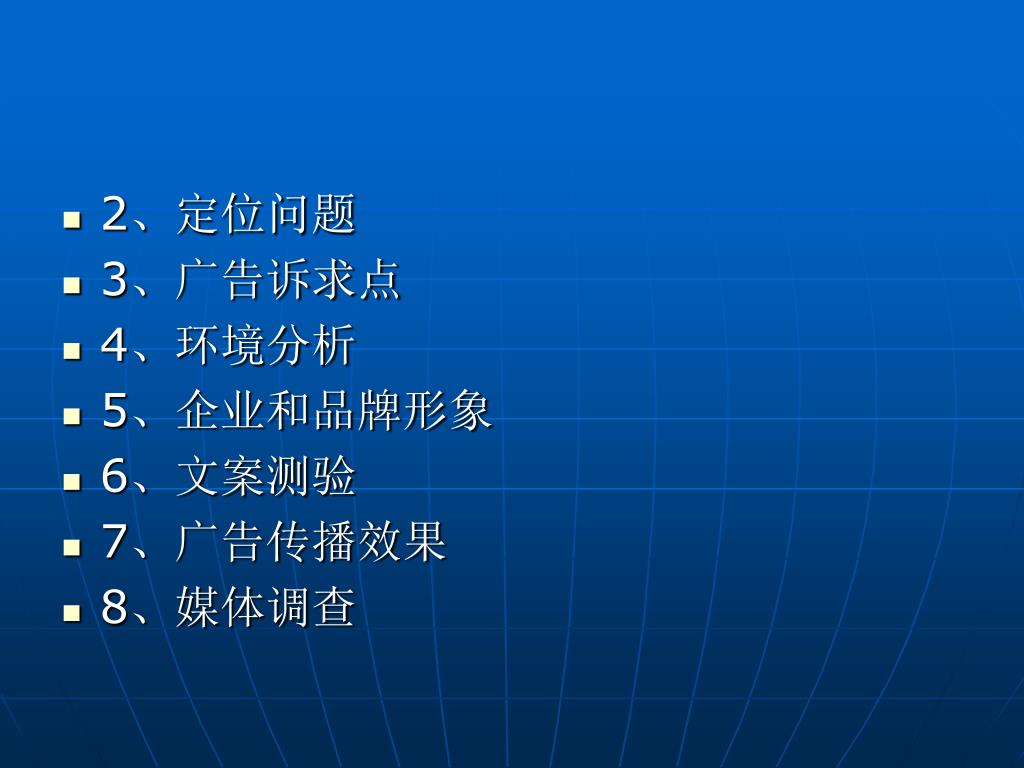 - 2、定位问题
- 3、广告诉求点
- 4、环境分析
- 5、企业和品牌形象
- 6、文案测验
- 7、广告传播效果
- 8、媒体调查